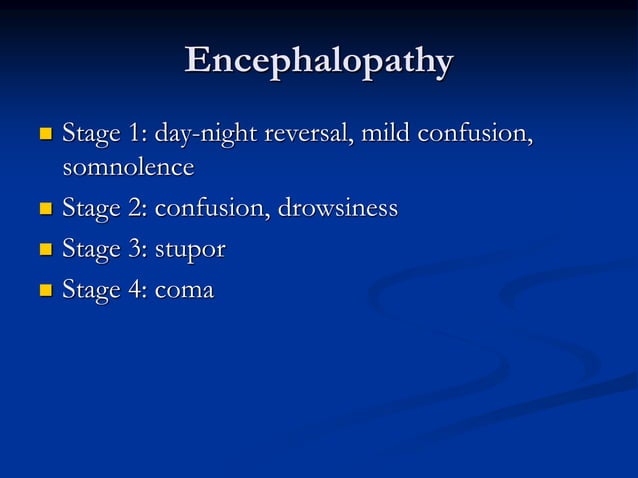 Encephalopathy

- Stage 1: day-night reversal, mild confusion, somnolence
- Stage 2: confusion, drowsiness
- Stage 3: stupor
- Stage 4: coma